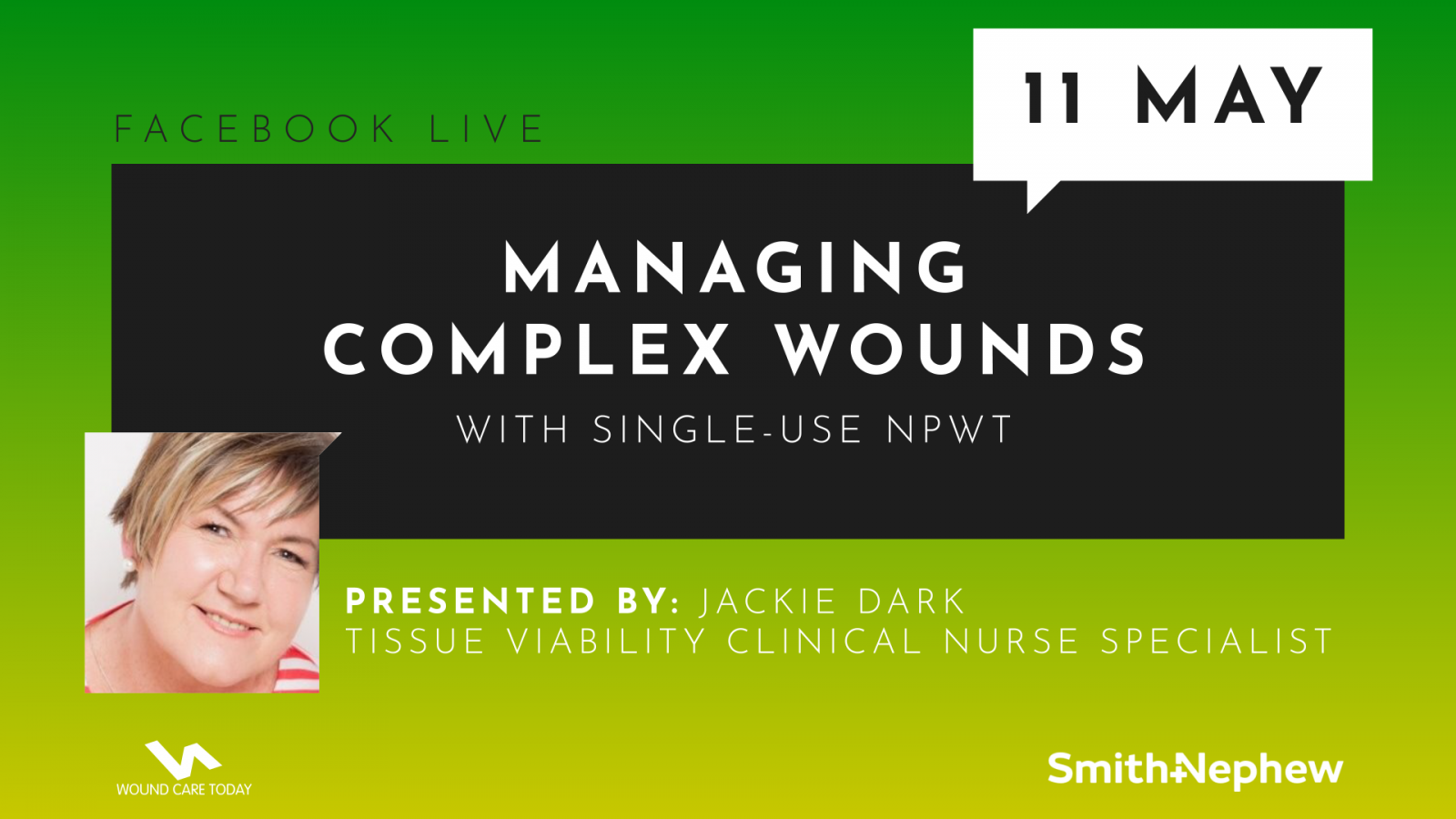 FACEBOOK LIVE

11 MAY

MANAGING COMPLEX WOUNDS

WITH SINGLE-USE NPWT

PRESENTED BY: JACKIE DARK
TISSUE VIABILITY CLINICAL NURSE SPECIALIST

WOUND CARE TODAY

Smith+Nephew